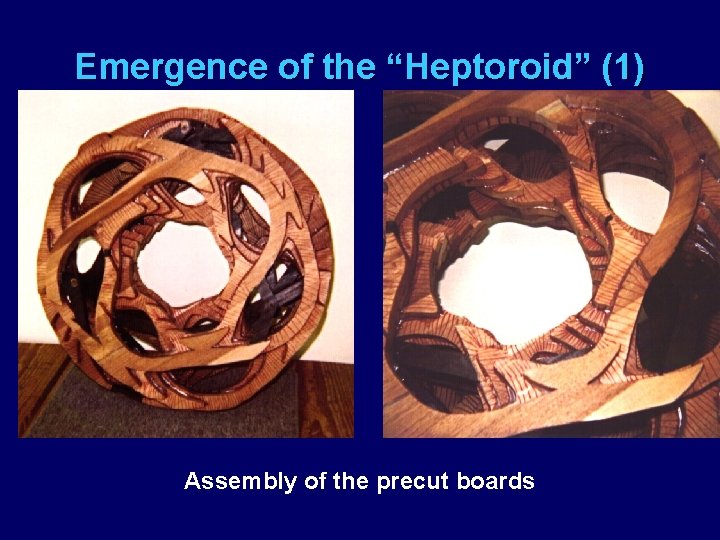 Emergence of the “Heptoroid” (1)

Assembly of the precut boards